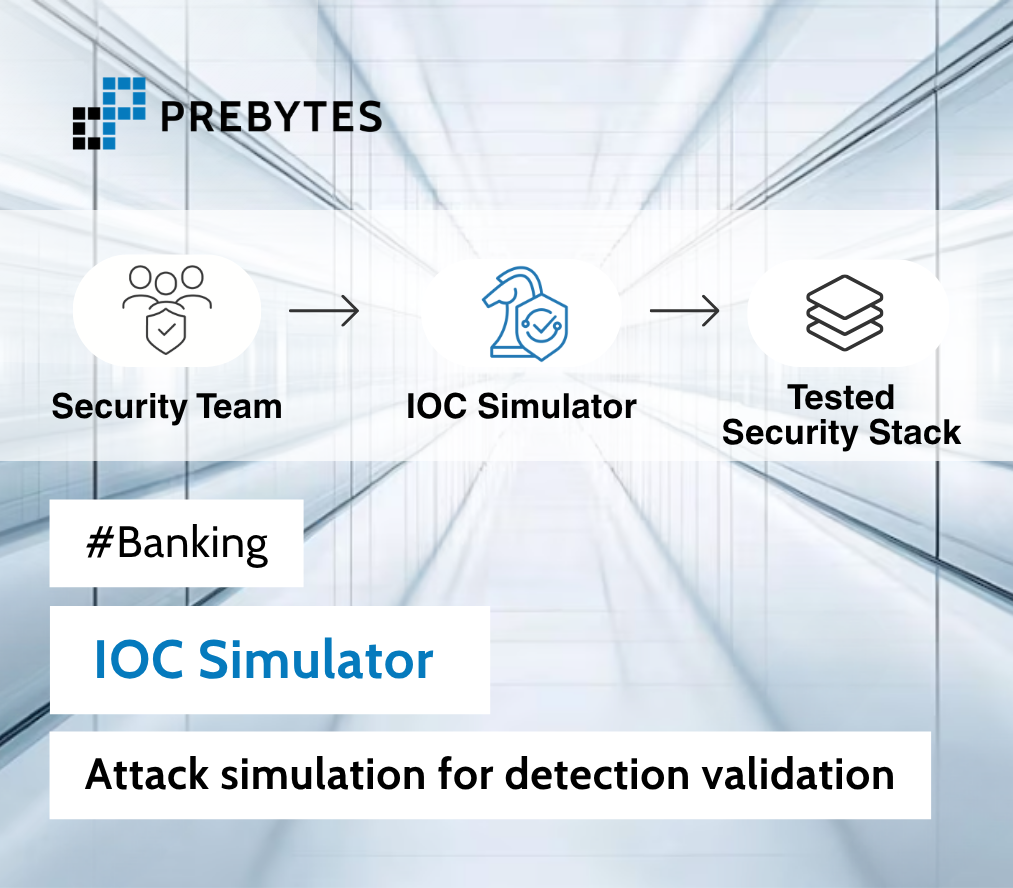 PREBYTES

Security Team

IOC Simulator

Tested Security Stack

#Banking

IOC Simulator

Attack simulation for detection validation